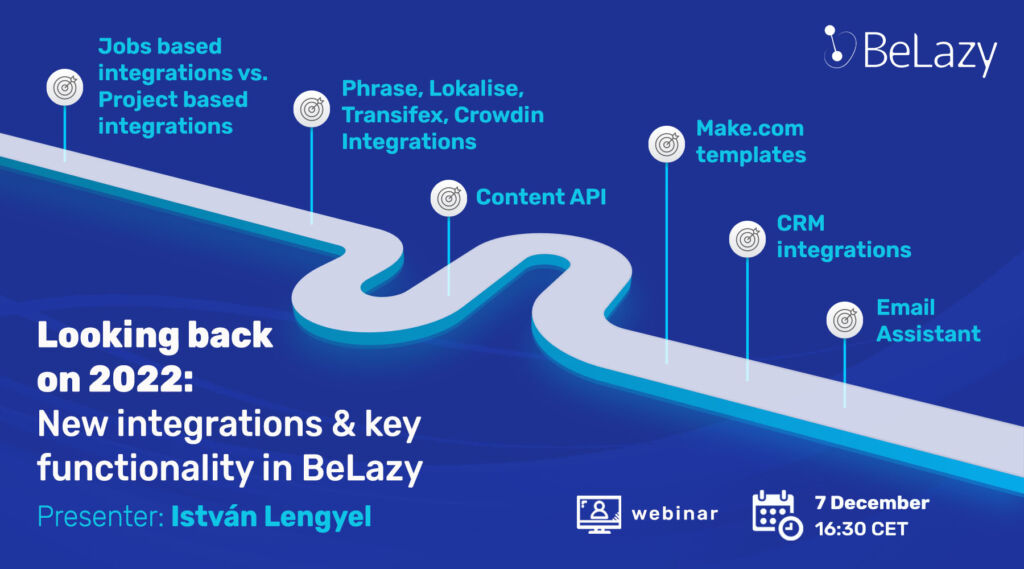 BeLazy

Jobs based integrations vs. Project based integrations

Phrase, Lokalise, Transifex, Crowdin Integrations

Content API

Make.com templates

CRM integrations

Email Assistant

Looking back on 2022: New integrations & key functionality in BeLazy

Presenter: István Lengyel

webinar

7 December
16:30 CET